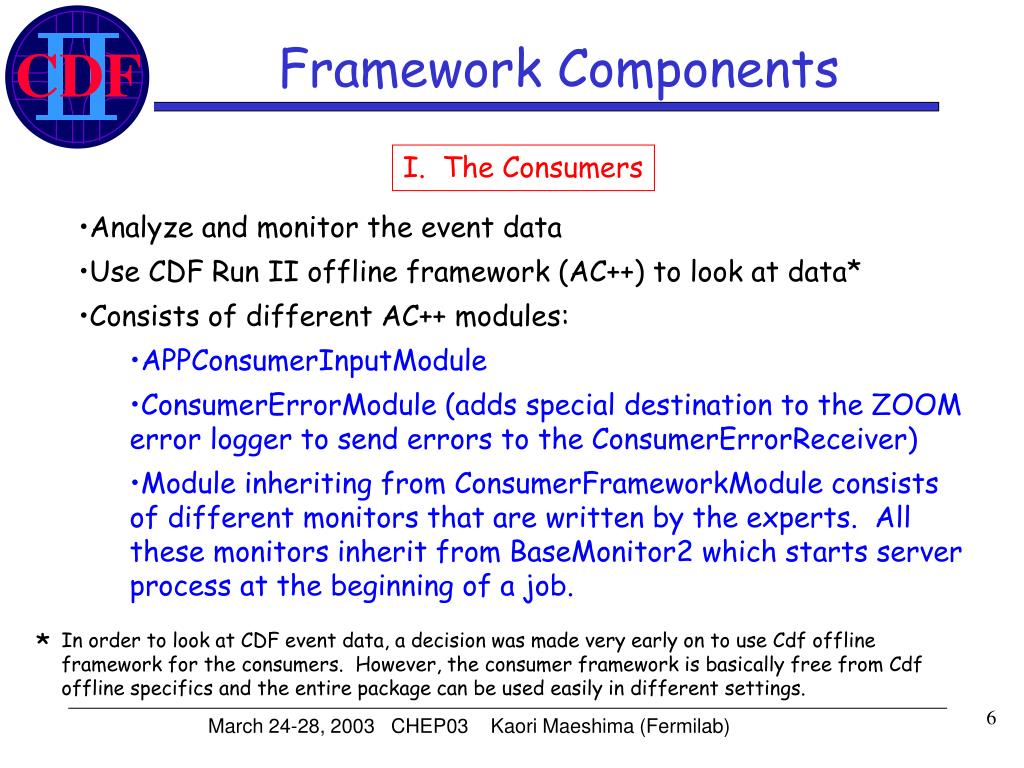 CDF II

Framework Components

I. The Consumers

•Analyze and monitor the event data

•Use CDF Run II offline framework (AC++) to look at data*

•Consists of different AC++ modules:

•APPConsumerInputModule

•ConsumerErrorModule (adds special destination to the ZOOM error logger to send errors to the ConsumerErrorReceiver)

•Module inheriting from ConsumerFrameworkModule consists of different monitors that are written by the experts. All these monitors inherit from BaseMonitor2 which starts server process at the beginning of a job.

* In order to look at CDF event data, a decision was made very early on to use Cdf offline framework for the consumers. However, the consumer framework is basically free from Cdf offline specifics and the entire package can be used easily in different settings.

March 24-28, 2003 CHEP03 Kaori Maeshima (Fermilab)

6